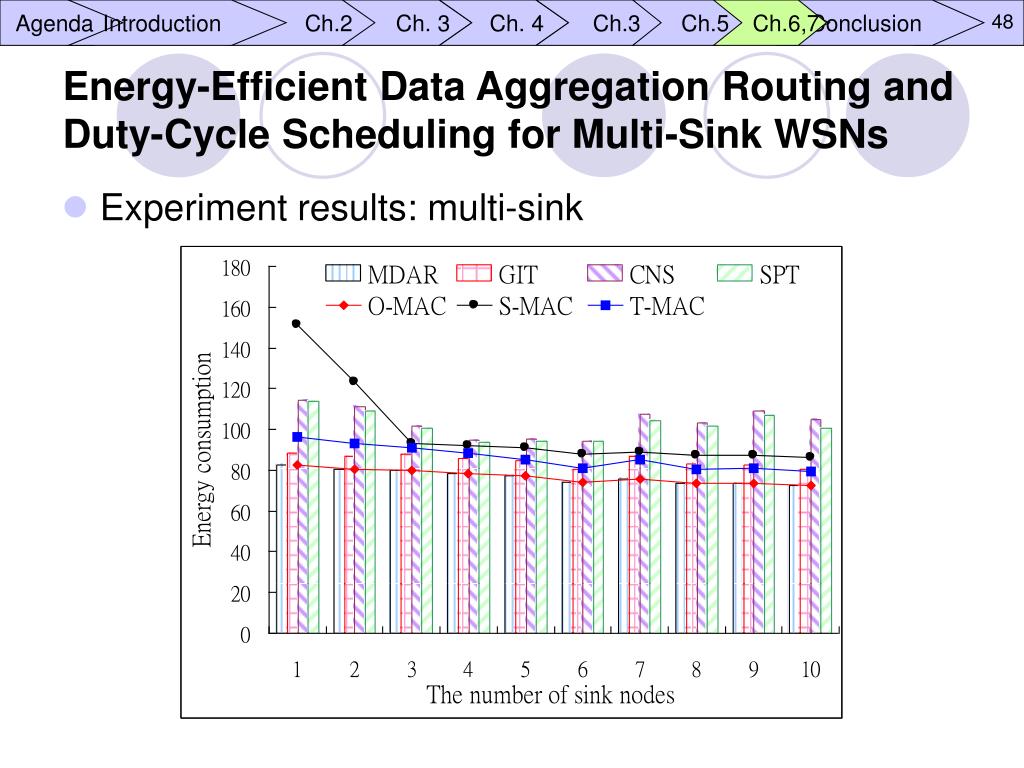 Agenda Introduction Ch.2 Ch. 3 Ch. 4 Ch.3 Ch.5 Ch.6,7 Conclusion 48

Energy-Efficient Data Aggregation Routing and Duty-Cycle Scheduling for Multi-Sink WSNs

Experiment results: multi-sink

MDAR GIT CNS SPT
O-MAC S-MAC T-MAC

Energy consumption
180
160
140
120
100
80
60
40
20
0

1 2 3 4 5 6 7 8 9 10
The number of sink nodes